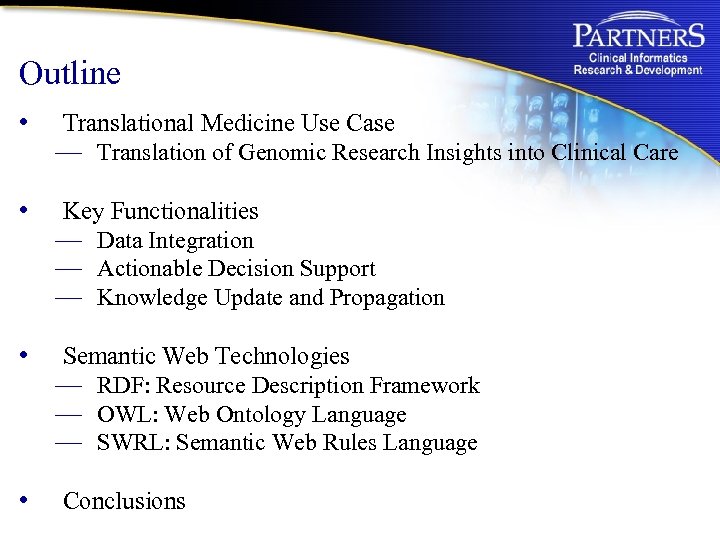 PARTNERS
Clinical Informatics
Research & Development

Outline

• Translational Medicine Use Case
— Translation of Genomic Research Insights into Clinical Care

• Key Functionalities
— Data Integration
— Actionable Decision Support
— Knowledge Update and Propagation

• Semantic Web Technologies
— RDF: Resource Description Framework
— OWL: Web Ontology Language
— SWRL: Semantic Web Rules Language

• Conclusions